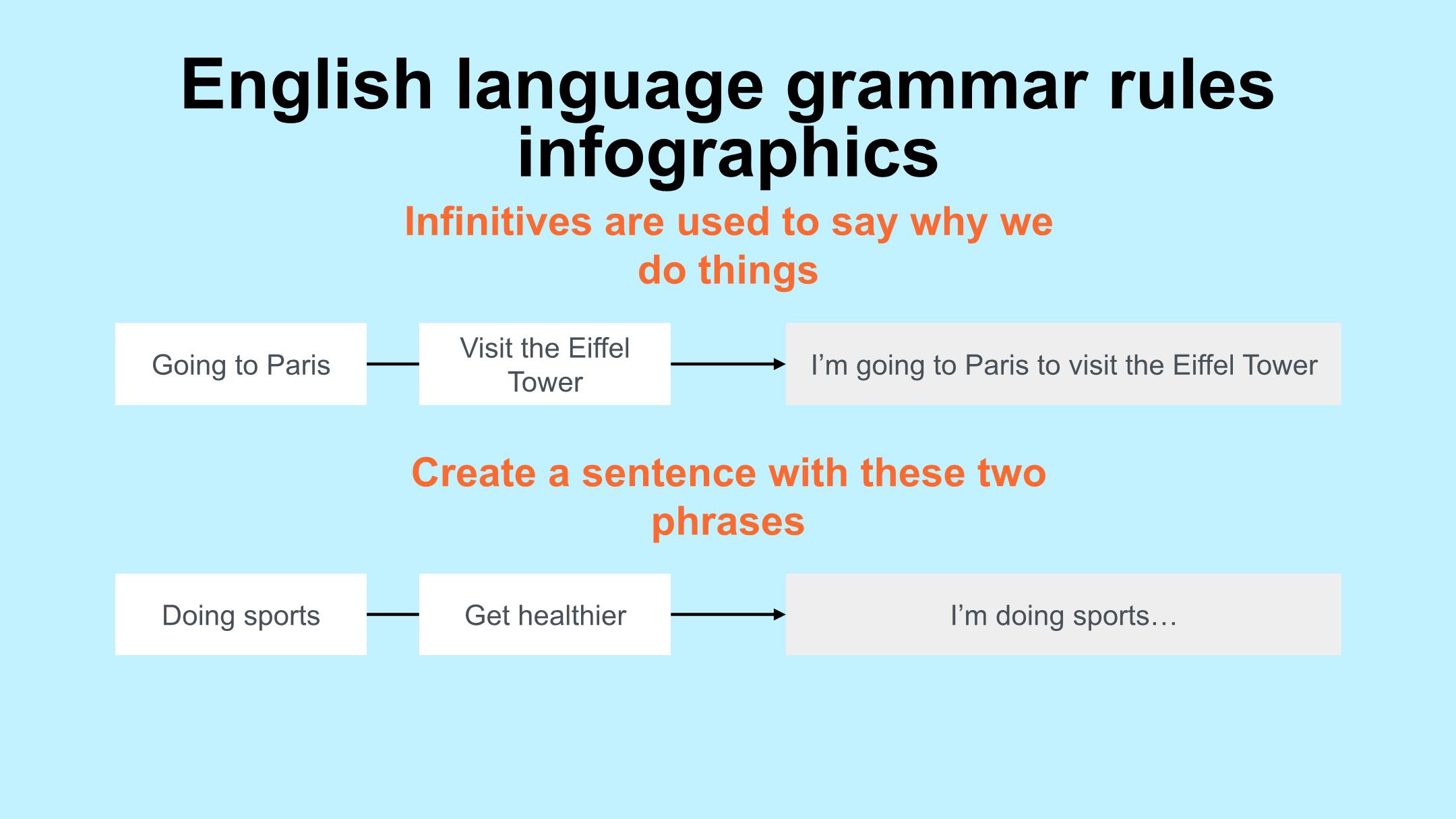 English language grammar rules infographics

Infinitives are used to say why we do things

Going to Paris

Visit the Eiffel Tower

I’m going to Paris to visit the Eiffel Tower

Create a sentence with these two phrases

Doing sports

Get healthier

I’m doing sports…